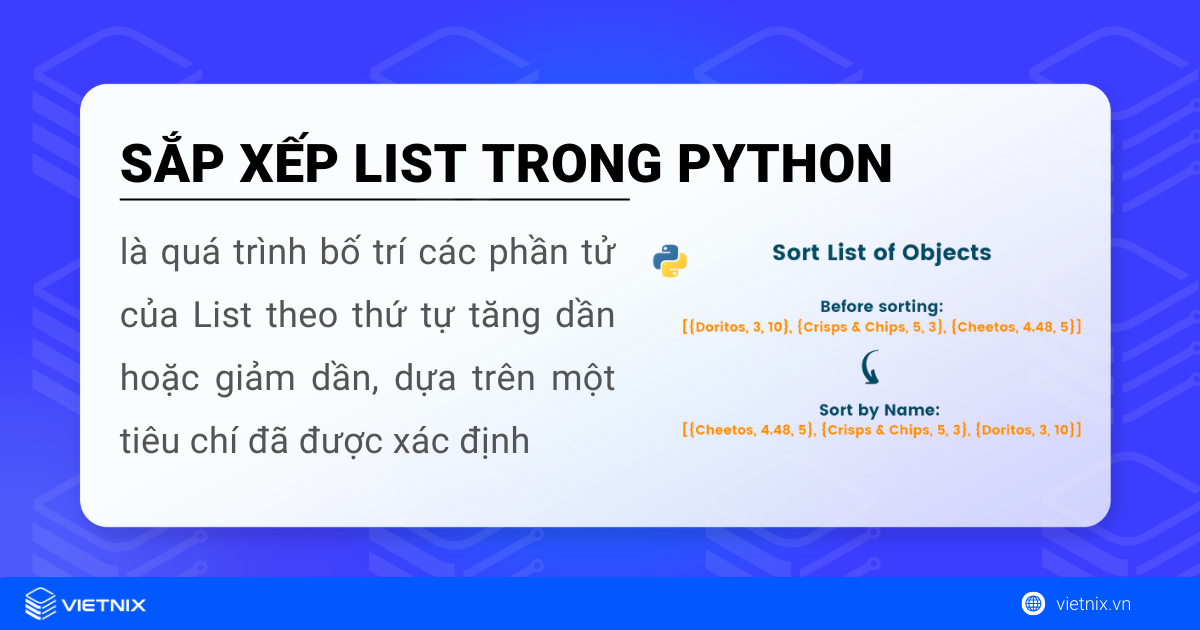 SẮP XẾP LIST TRONG PYTHON

là quá trình bố trí các phần tử của List theo thứ tự tăng dần hoặc giảm dần, dựa trên một tiêu chí đã được xác định

Sort List of Objects

Before sorting:
[{Doritos, 3, 10}, {Crisps & Chips, 5, 3}, {Cheetos, 4.48, 5}]

Sort by Name:
[{Cheetos, 4.48, 5}, {Crisps & Chips, 5, 3}, {Doritos, 3, 10}]

VIETNIX

vietnix.vn